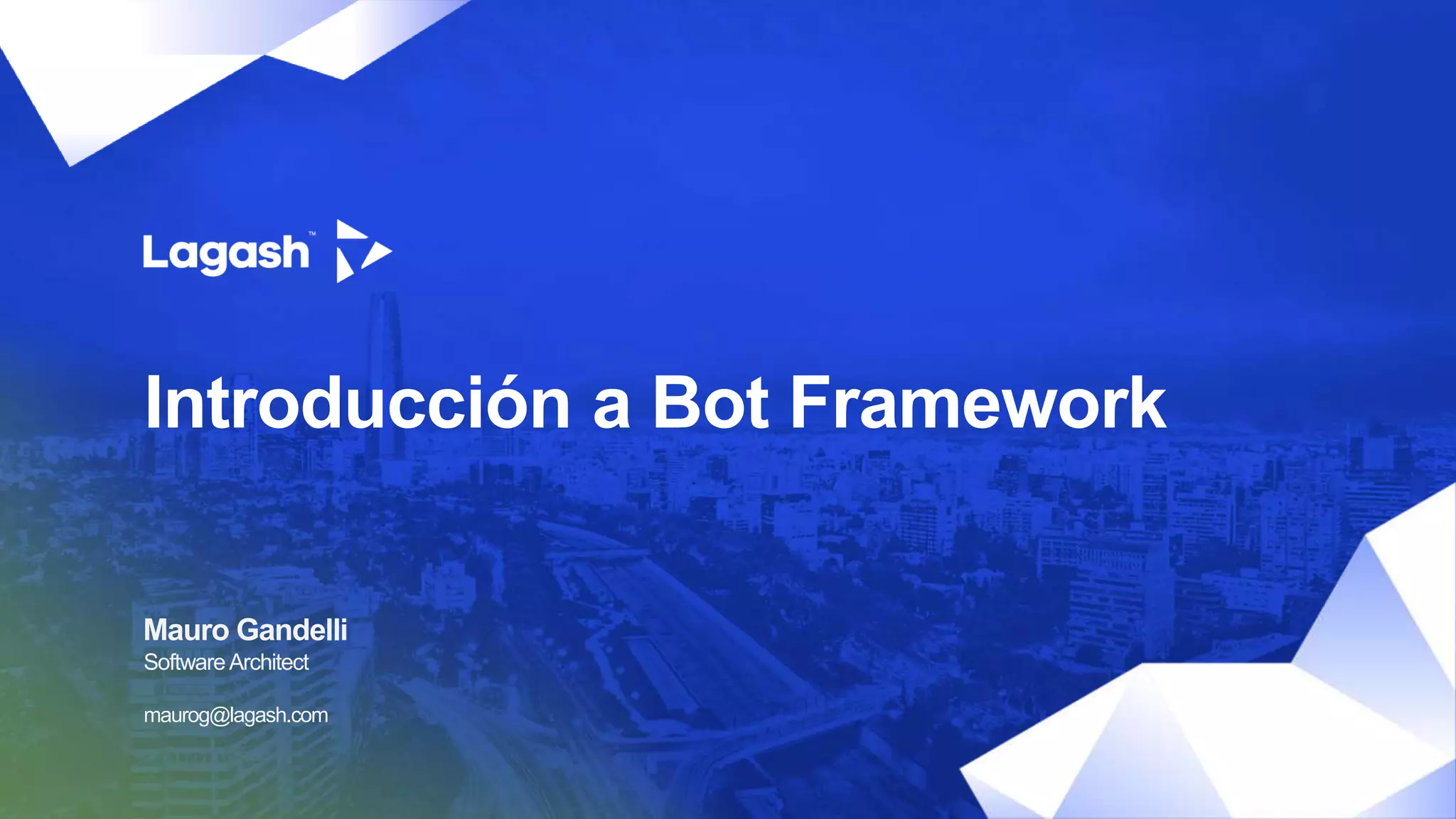 Lagash™

Introducción a Bot Framework

Mauro Gandelli
Software Architect

maurog@lagash.com